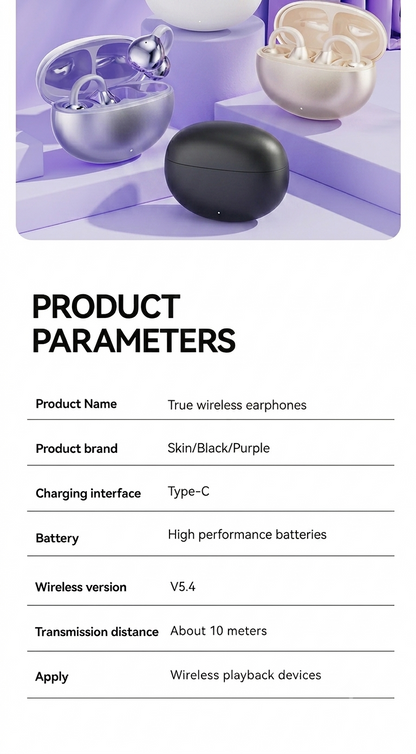 PRODUCT PARAMETERS

| Product Name | True wireless earphones |
|---|---|
| Product brand | Skin/Black/Purple |
| Charging interface | Type-C |
| Battery | High performance batteries |
| Wireless version | V5.4 |
| Transmission distance | About 10 meters |
| Apply | Wireless playback devices |